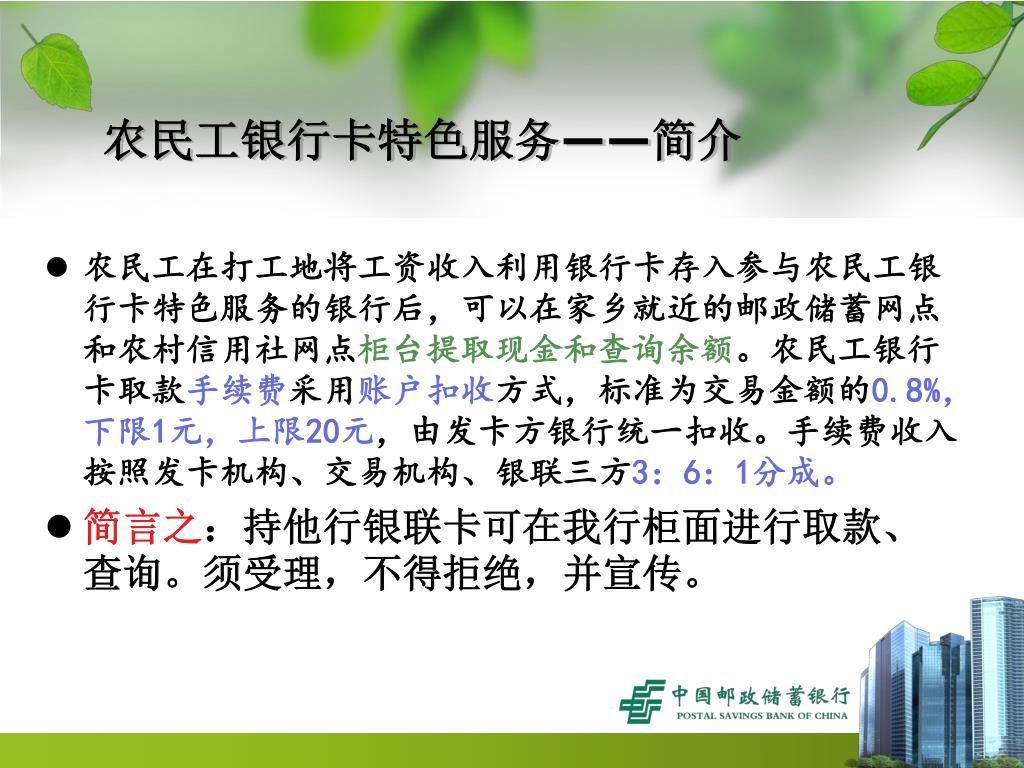 农民工银行卡特色服务——简介

● 农民工在打工地将工资收入利用银行卡存入参与农民工银行卡特色服务的银行后，可以在家乡就近的邮政储蓄网点和农村信用社网点柜台提取现金和查询余额。农民工银行卡取款手续费采用账户扣收方式，标准为交易金额的0.8%，下限1元，上限20元，由发卡方银行统一扣收。手续费收入按照发卡机构、交易机构、银联三方3：6：1分成。

● 简言之：持他行银联卡可在我行柜面进行取款、查询。须受理，不得拒绝，并宣传。

中国邮政储蓄银行
POSTAL SAVINGS BANK OF CHINA